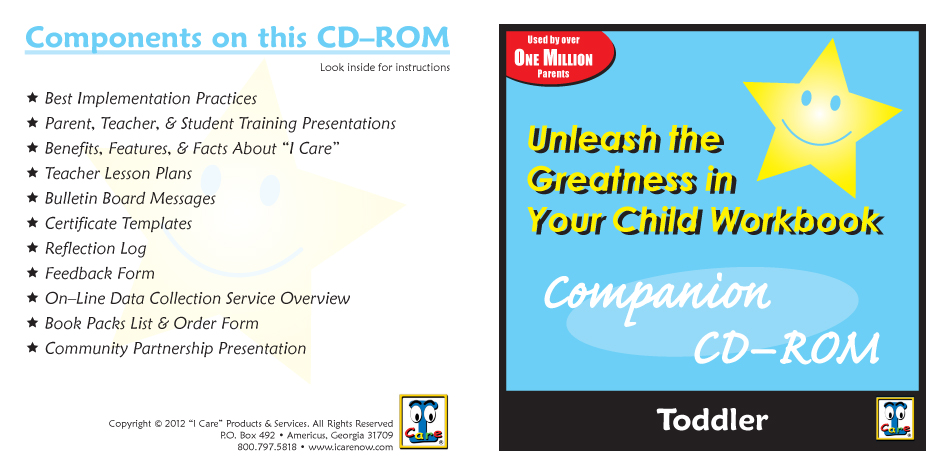 Components on this CD–ROM

Look inside for instructions

★ Best Implementation Practices
★ Parent, Teacher, & Student Training Presentations
★ Benefits, Features, & Facts About "I Care"
★ Teacher Lesson Plans
★ Bulletin Board Messages
★ Certificate Templates
★ Reflection Log
★ Feedback Form
★ On–Line Data Collection Service Overview
★ Book Packs List & Order Form
★ Community Partnership Presentation

Copyright © 2012 "I Care" Products & Services. All Rights Reserved
P.O. Box 492 • Americus, Georgia 31709
800.797.5818 • www.icarenow.com

I Care

Used by over
ONE MILLION
Parents

Unleash the Greatness in Your Child Workbook

Companion CD–ROM

Toddler

I Care